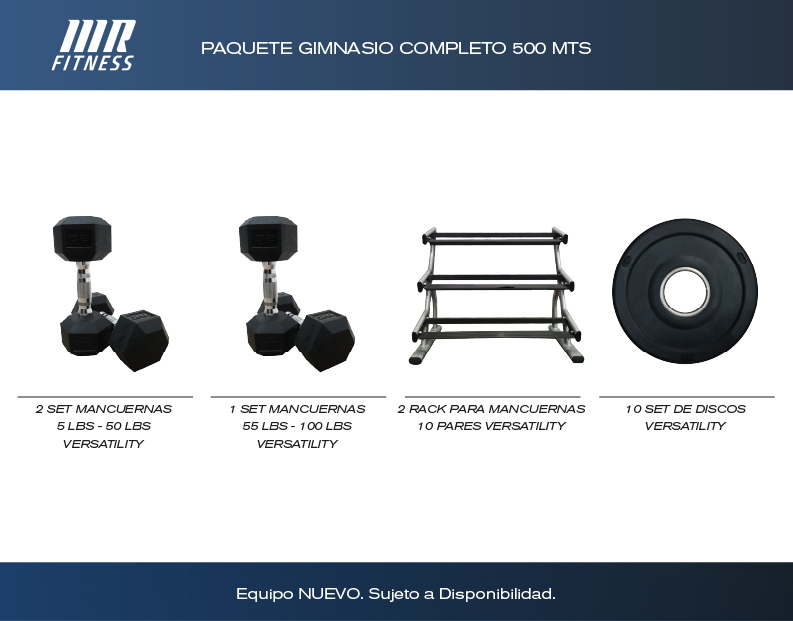 MR FITNESS

PAQUETE GIMNASIO COMPLETO 500 MTS

2 SET MANCUERNAS
5 LBS - 50 LBS
VERSATILITY

1 SET MANCUERNAS
55 LBS - 100 LBS
VERSATILITY

2 RACK PARA MANCUERNAS
10 PARES VERSATILITY

10 SET DE DISCOS
VERSATILITY

Equipo NUEVO. Sujeto a Disponibilidad.